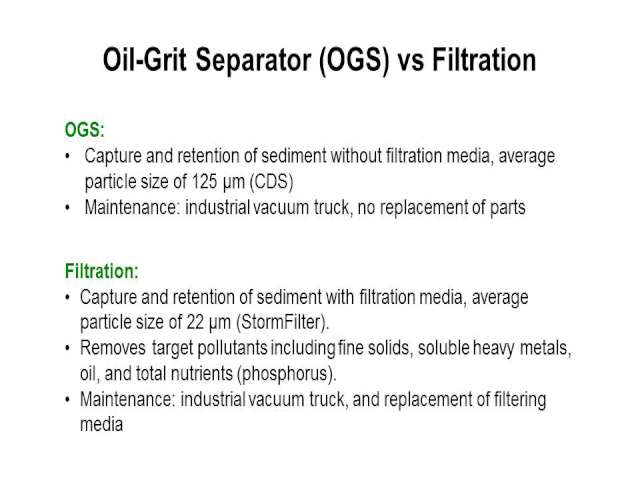 Oil-Grit Separator (OGS) vs Filtration

OGS:
• Capture and retention of sediment without filtration media, average particle size of 125 μm (CDS)
• Maintenance: industrial vacuum truck, no replacement of parts

Filtration:
• Capture and retention of sediment with filtration media, average particle size of 22 μm (StormFilter).
• Removes target pollutants including fine solids, soluble heavy metals, oil, and total nutrients (phosphorus).
• Maintenance: industrial vacuum truck, and replacement of filtering media